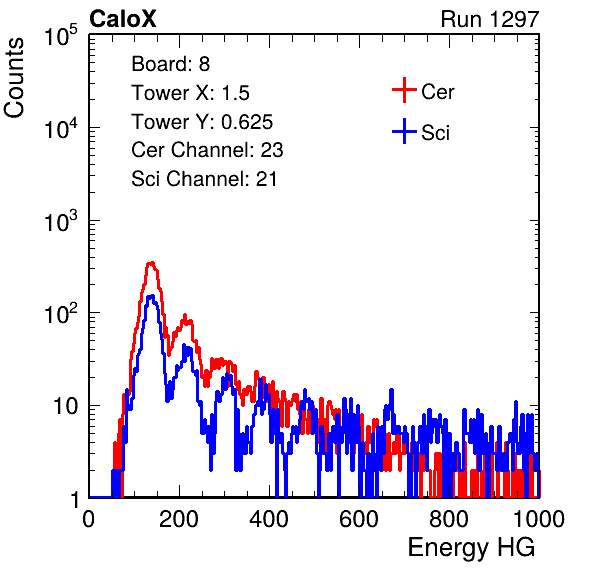 CaloX

Run 1297

Counts

$10^5$

$10^4$

$10^3$

$10^2$

10

1

Board: 8
Tower X: 1.5
Tower Y: 0.625
Cer Channel: 23
Sci Channel: 21

Cer

Sci

0 200 400 600 800 1000

Energy HG